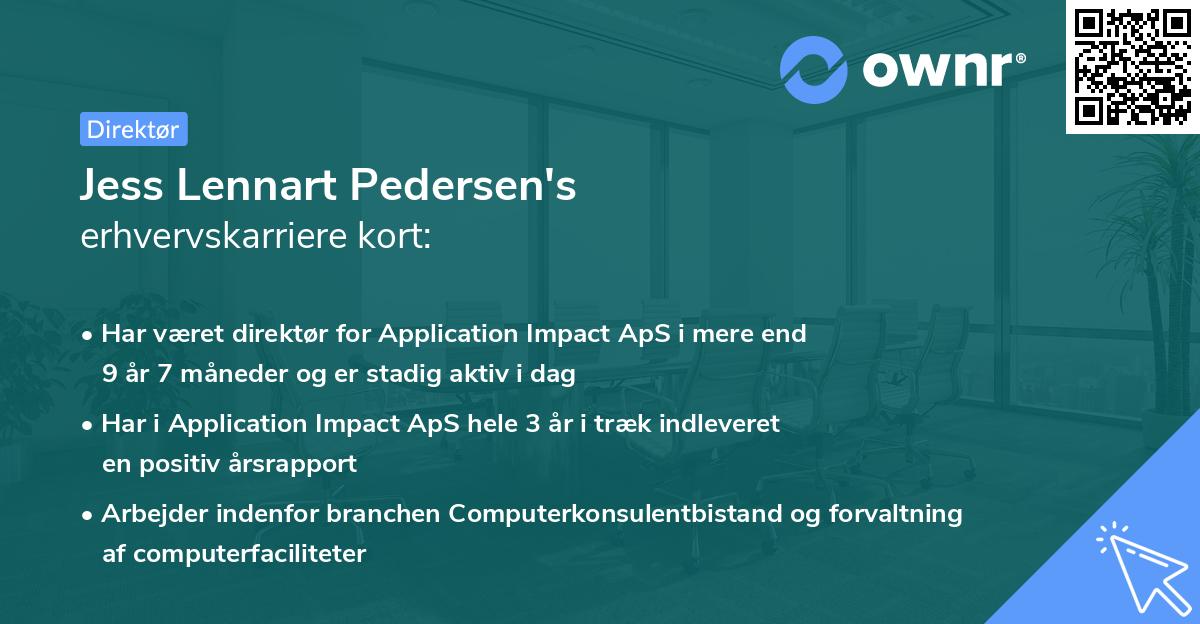 ownr®

Direktør

Jess Lennart Pedersen's
erhvervskarriere kort:

• Har været direktør for Application Impact ApS i mere end 9 år 7 måneder og er stadig aktiv i dag

• Har i Application Impact ApS hele 3 år i træk indleveret en positiv årsrapport

• Arbejder indenfor branchen Computerkonsulentbistand og forvaltning af computerfaciliteter